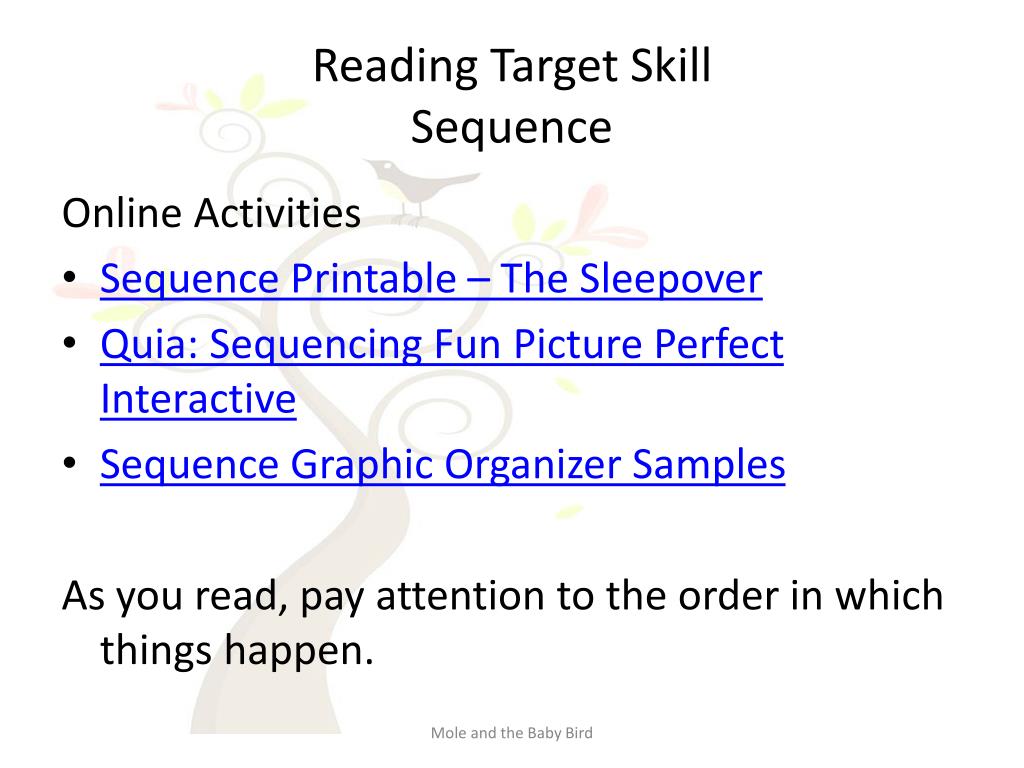 Reading Target Skill
Sequence

Online Activities
• Sequence Printable – The Sleepover
• Quia: Sequencing Fun Picture Perfect Interactive
• Sequence Graphic Organizer Samples

As you read, pay attention to the order in which things happen.

Mole and the Baby Bird